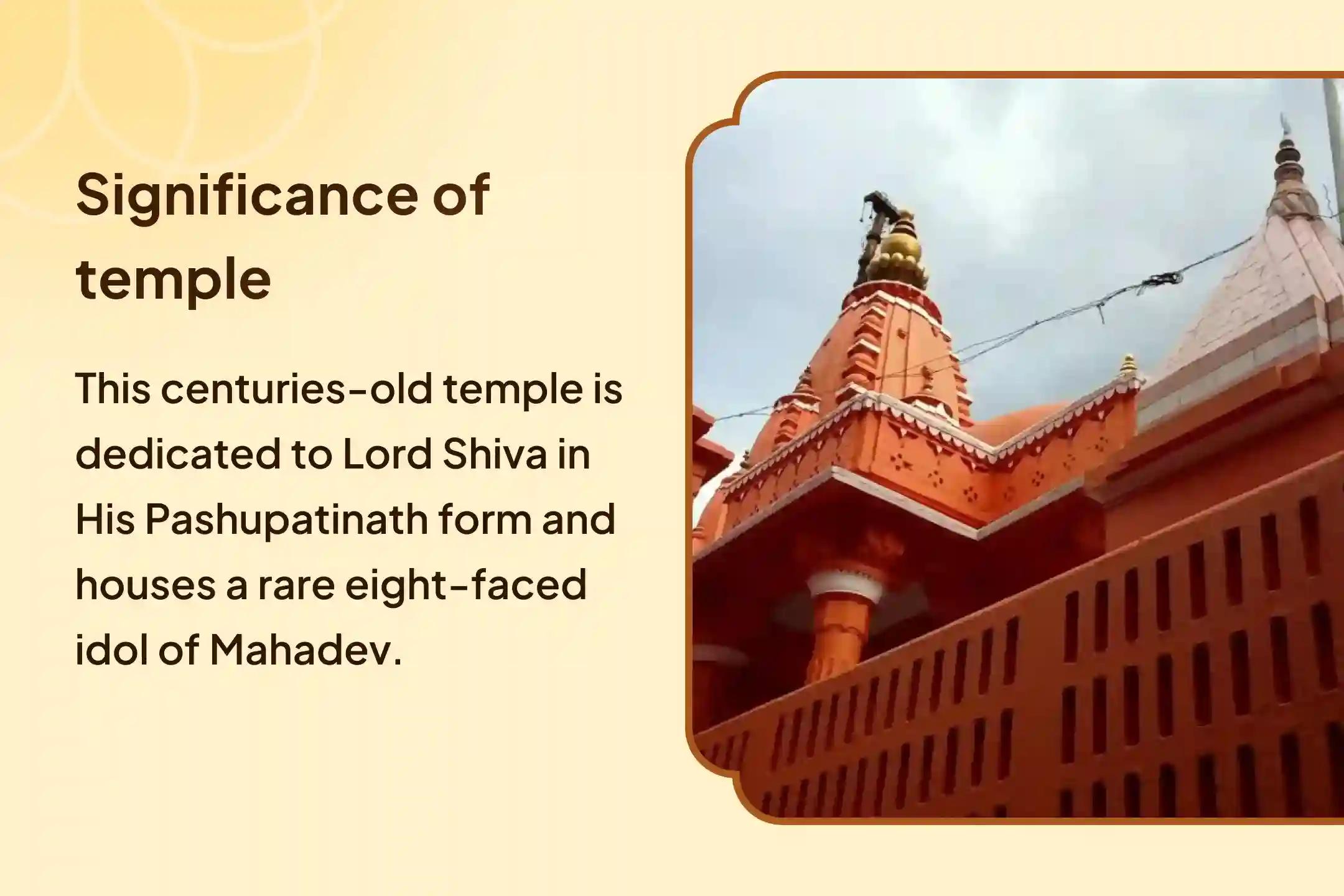 Significance of temple

This centuries-old temple is dedicated to Lord Shiva in His Pashupatinath form and houses a rare eight-faced idol of Mahadev.